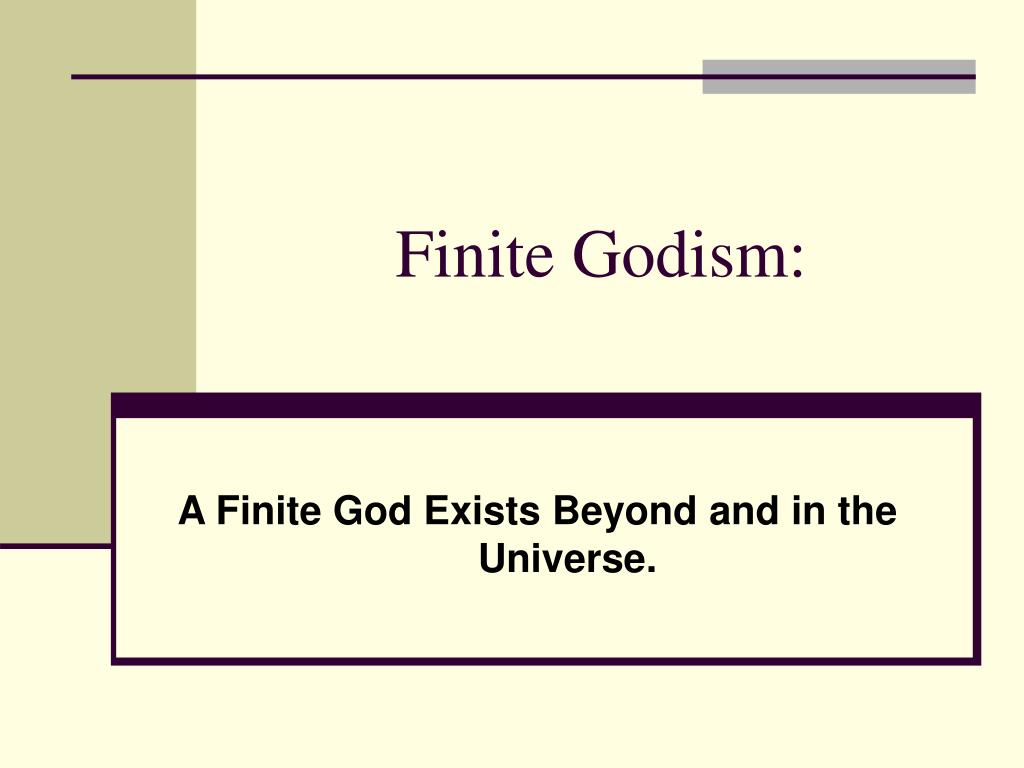 Finite Godism:

A Finite God Exists Beyond and in the Universe.